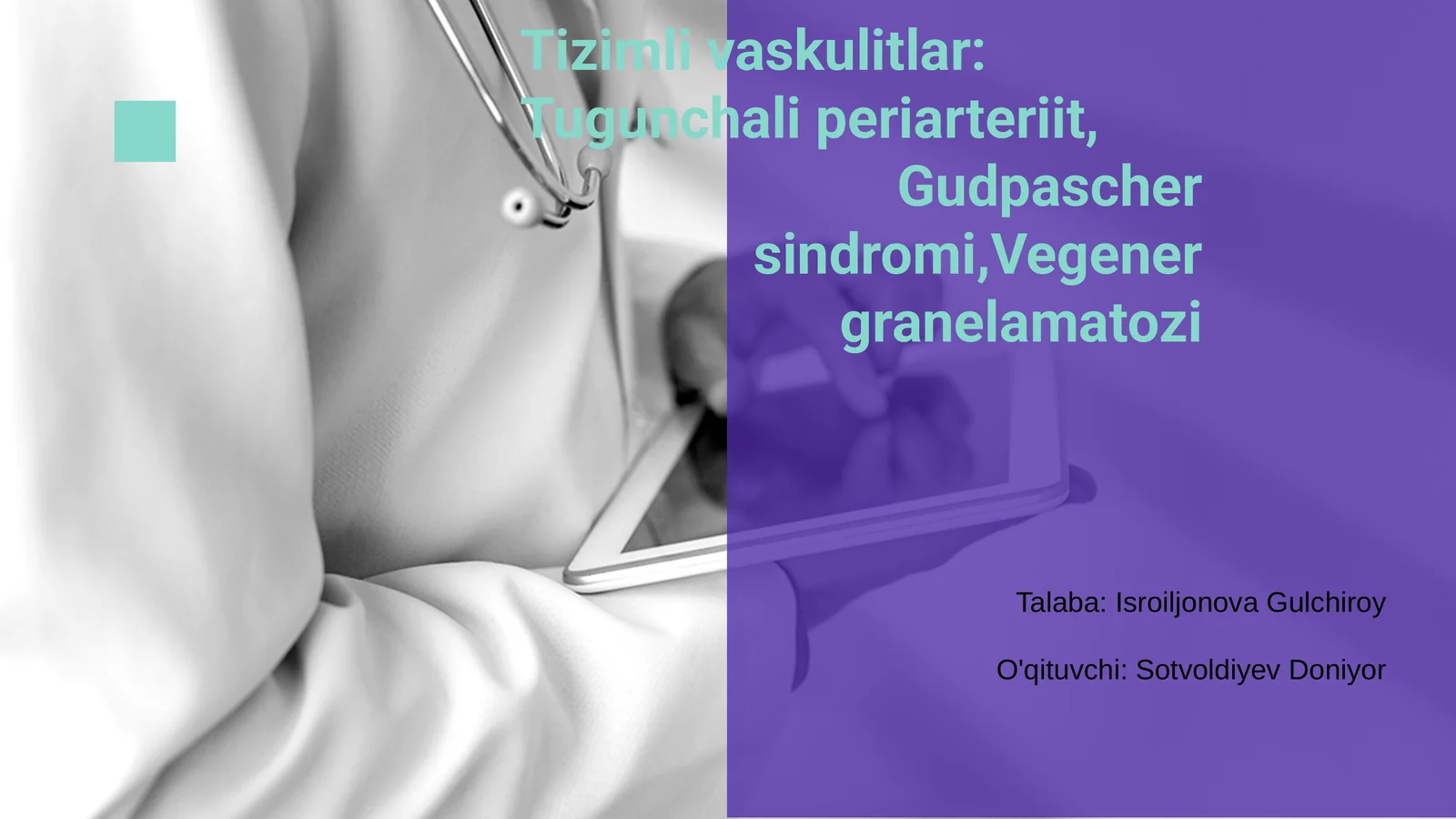 Tizimli vaskulitlar:
Tugunchali periarteriit,
Gudpascher sindromi,Vegener granelamatozi

Talaba: Isroiljonova Gulchiroy

O'qituvchi: Sotvoldiyev Doniyor